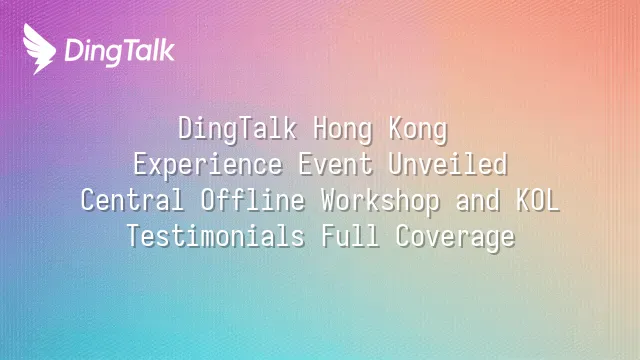 DingTalk

DingTalk Hong Kong Experience Event Unveiled Central Offline Workshop and KOL Testimonials Full Coverage